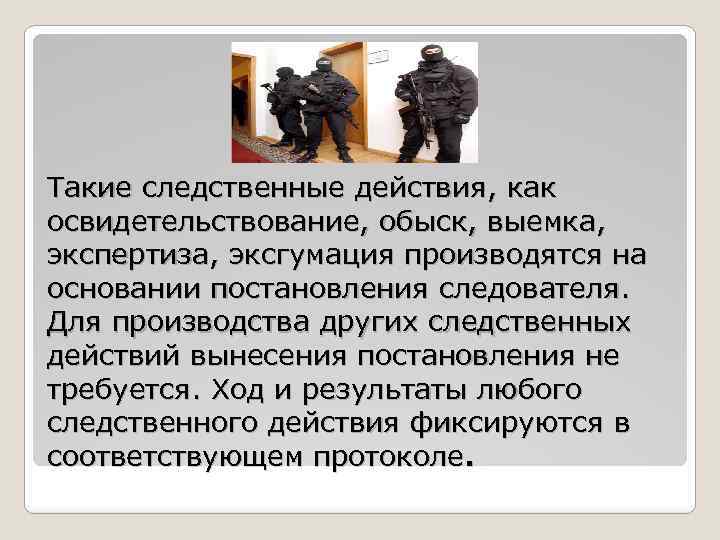 Такие следственные действия, как освидетельствование, обыск, выемка, экспертиза, эксгумация производятся на основании постановления следователя. Для производства других следственных действий вынесения постановления не требуется. Ход и результаты любого следственного действия фиксируются в соответствующем протоколе.